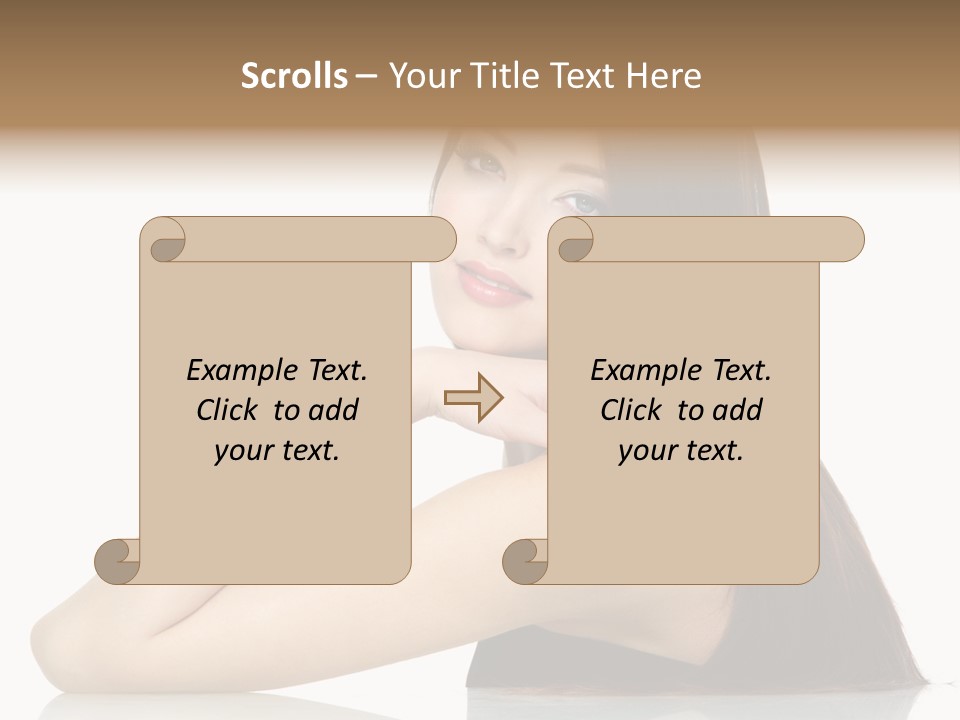 Scrolls – Your Title Text Here

Example Text. Click to add your text.

Example Text. Click to add your text.